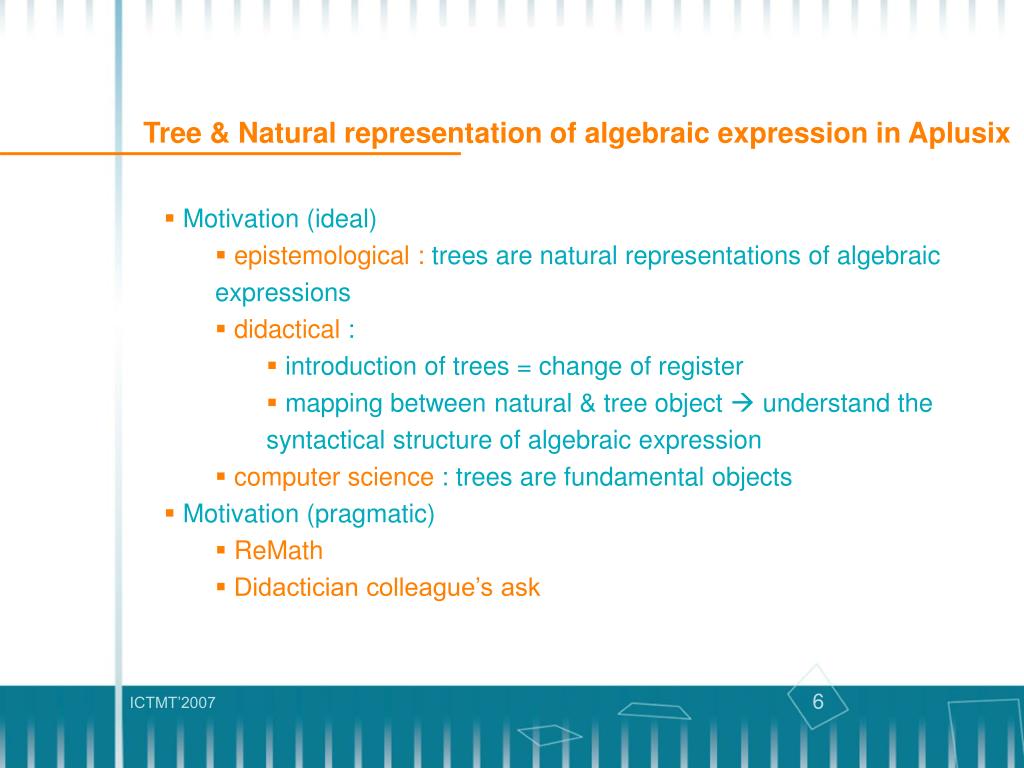 Tree & Natural representation of algebraic expression in Aplusix

▪ Motivation (ideal)

▪ epistemological : trees are natural representations of algebraic expressions

▪ didactical :

▪ introduction of trees = change of register

▪ mapping between natural & tree object → understand the syntactical structure of algebraic expression

▪ computer science : trees are fundamental objects

▪ Motivation (pragmatic)

▪ ReMath

▪ Didactician colleague's ask

ICTMT'2007

6